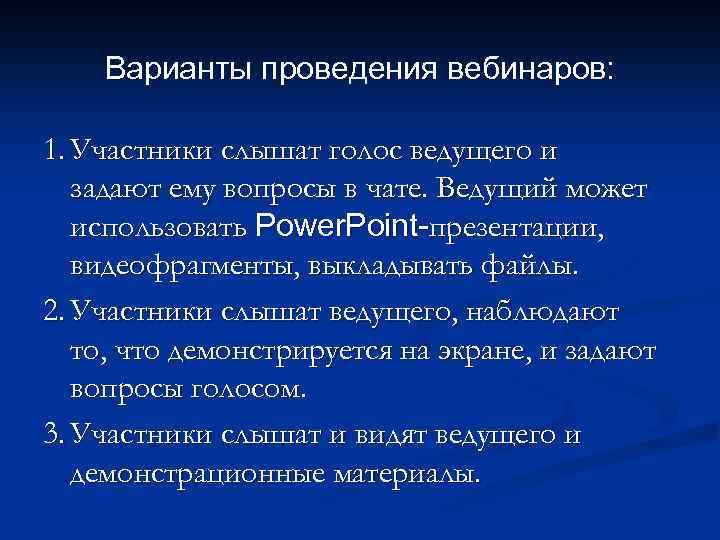 Варианты проведения вебинаров:

1. Участники слышат голос ведущего и задают ему вопросы в чате. Ведущий может использовать PowerPoint-презентации, видеофрагменты, выкладывать файлы.

2. Участники слышат ведущего, наблюдают то, что демонстрируется на экране, и задают вопросы голосом.

3. Участники слышат и видят ведущего и демонстрационные материалы.